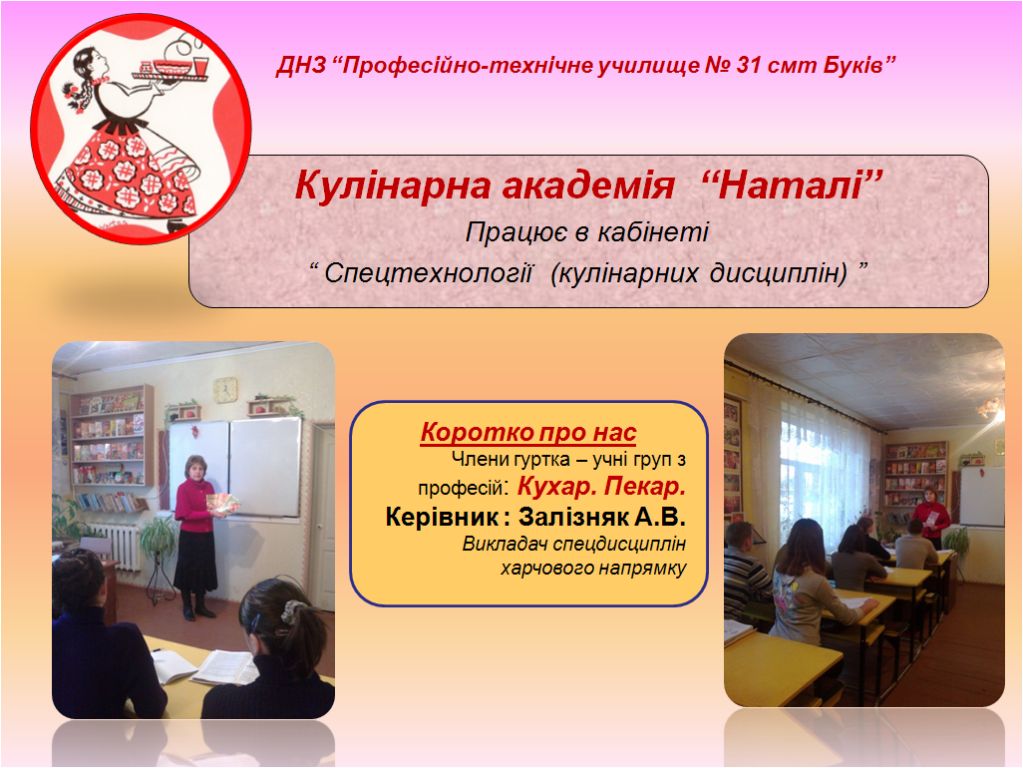 ДНЗ “Професійно-технічне училище № 31 смт Буків”

Кулінарна академія “Наталі”

Працює в кабінеті

“ Спецтехнології (кулінарних дисциплін) ”

Коротко про нас

Члени гуртка – учні груп з професій: Кухар. Пекар.

Керівник : Залізняк А.В.

Викладач спецдисциплін харчового напрямку